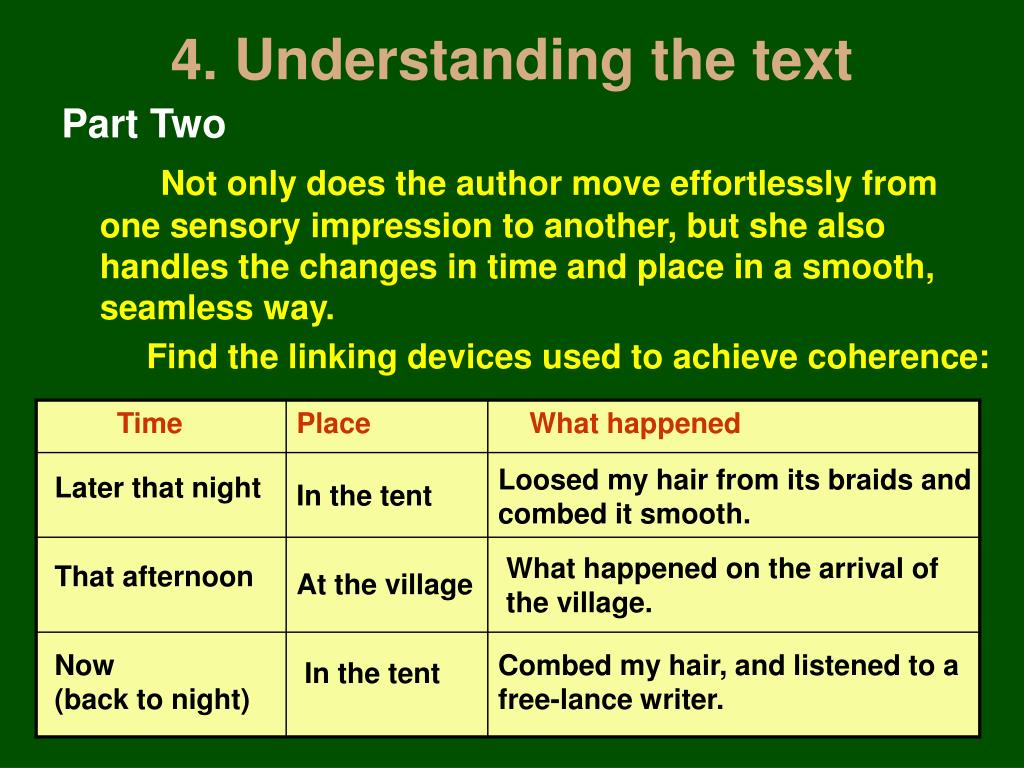 4. Understanding the text

Part Two

Not only does the author move effortlessly from one sensory impression to another, but she also handles the changes in time and place in a smooth, seamless way.

Find the linking devices used to achieve coherence:

| Time | Place | What happened |
|---|---|---|
| Later that night | In the tent | Loosed my hair from its braids and combed it smooth. |
| That afternoon | At the village | What happened on the arrival of the village. |
| Now (back to night) | In the tent | Combed my hair, and listened to a free-lance writer. |